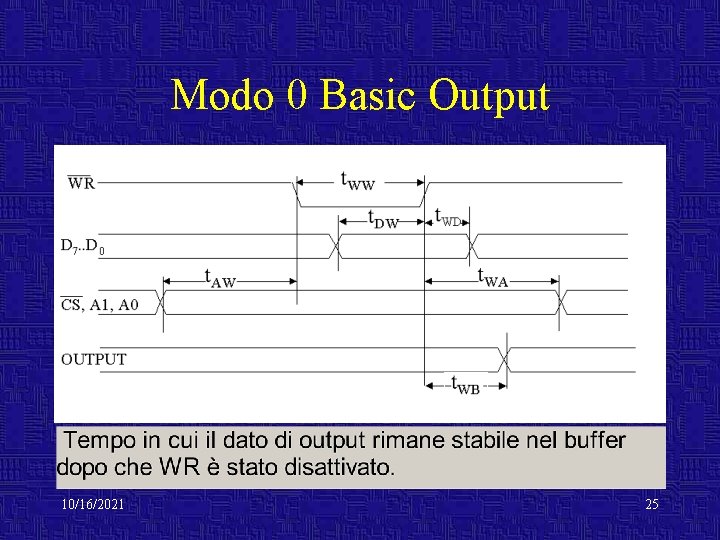 Modo 0 Basic Output

$\overline{WR}$

$t_{WW}$

$t_{DW}$

$t_{WD}$

$D_7..D_0$

$t_{AW}$

$t_{WA}$

$\overline{CS}$, A1, A0

OUTPUT

$t_{WB}$

Tempo in cui il dato di output rimane stabile nel buffer dopo che WR è stato disattivato.

10/16/2021

25